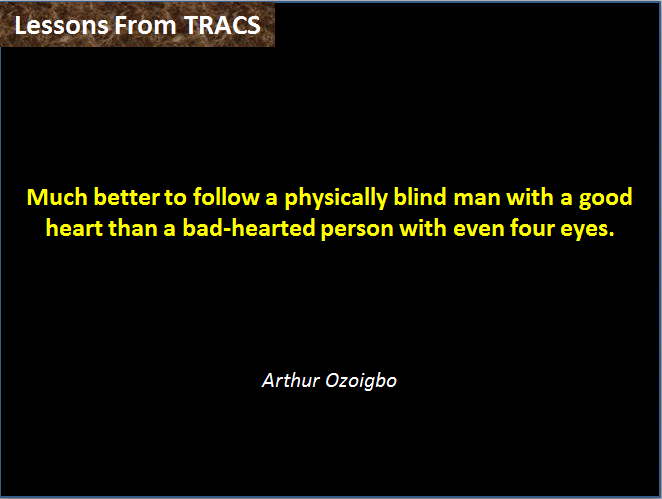 Lessons From TRACS

Much better to follow a physically blind man with a good heart than a bad-hearted person with even four eyes.

Arthur Ozoigbo